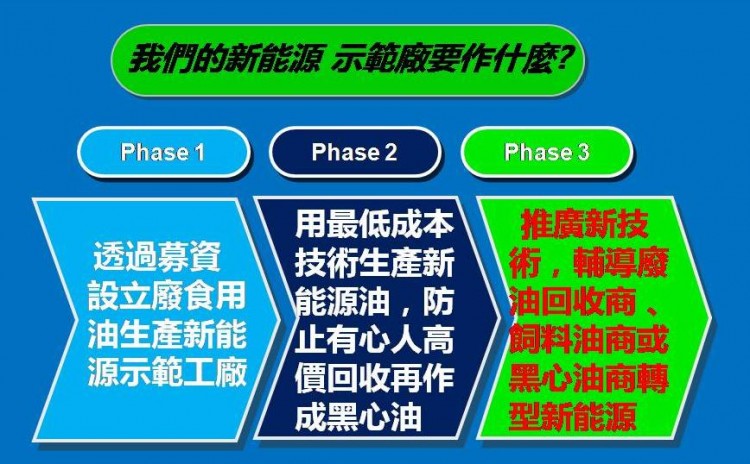 我們的新能源 示範廠要作什麼?

Phase 1

Phase 2

Phase 3

透過募資設立廢食用油生產新能源示範工廠

用最低成本技術生產新能源油，防止有心人高價回收再作成黑心油

推廣新技術，輔導廢油回收商、飼料油商或黑心油商轉型新能源